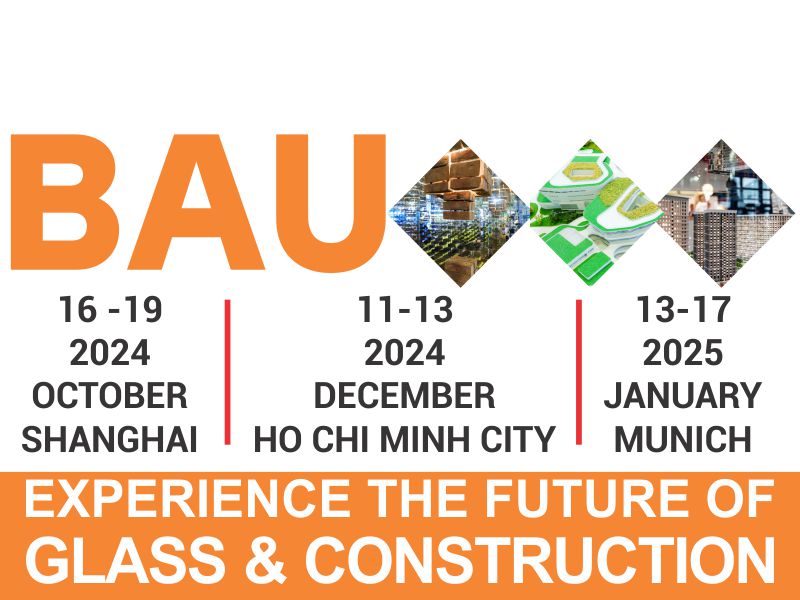 BAU

16 -19
2024
OCTOBER
SHANGHAI

11-13
2024
DECEMBER
HO CHI MINH CITY

13-17
2025
JANUARY
MUNICH

EXPERIENCE THE FUTURE OF
GLASS & CONSTRUCTION